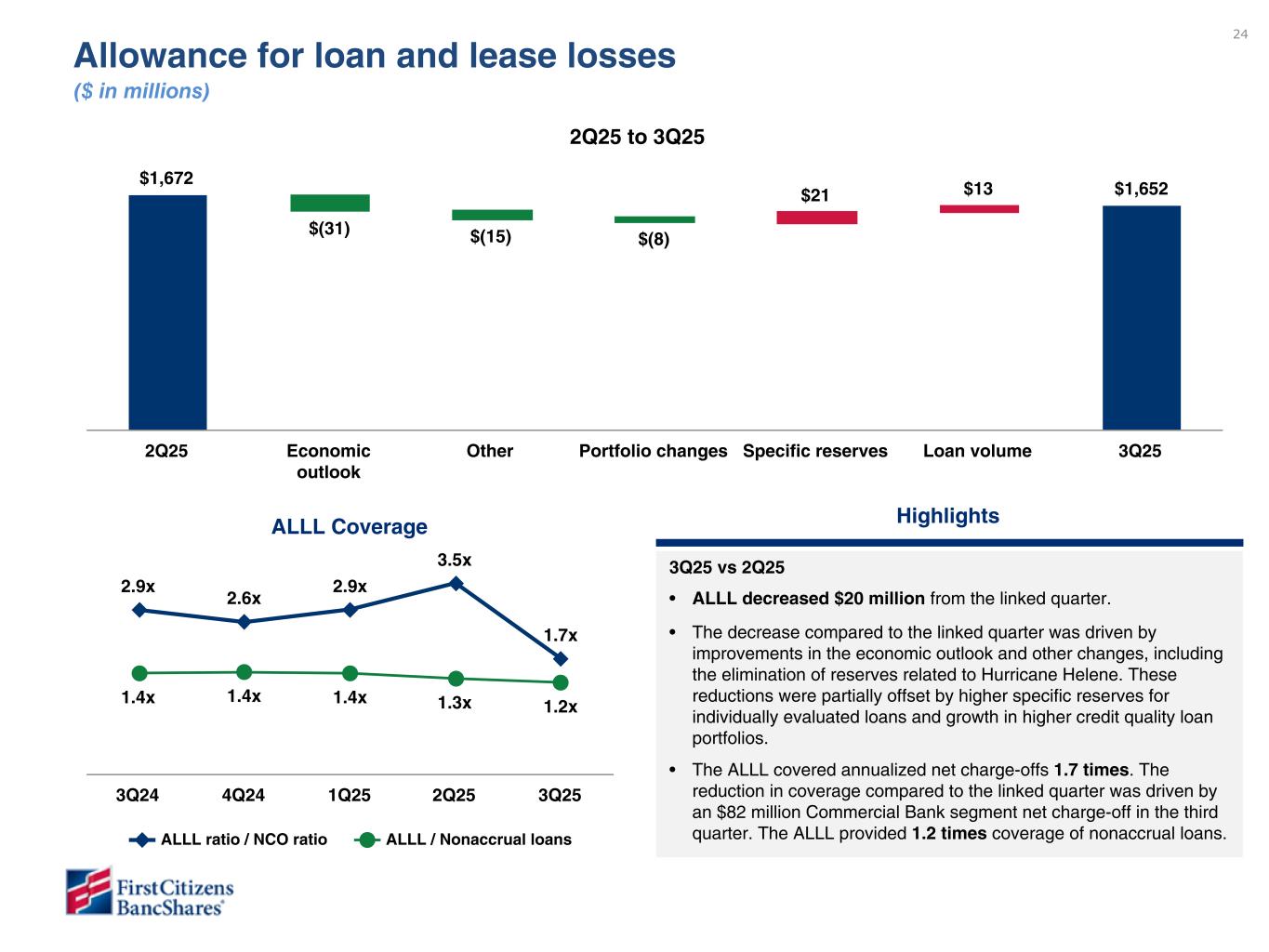 24

Allowance for loan and lease losses
($ in millions)

2Q25 to 3Q25

$1,672
$(31)
$(15)
$(8)
$21
$13
$1,652

2Q25
Economic outlook
Other
Portfolio changes
Specific reserves
Loan volume
3Q25

ALLL Coverage

2.9x
2.6x
2.9x
3.5x
1.7x
1.4x
1.4x
1.4x
1.3x
1.2x

3Q24
4Q24
1Q25
2Q25
3Q25

ALLL ratio / NCO ratio
ALLL / Nonaccrual loans

Highlights

3Q25 vs 2Q25

• ALLL decreased $20 million from the linked quarter.

• The decrease compared to the linked quarter was driven by improvements in the economic outlook and other changes, including the elimination of reserves related to Hurricane Helene. These reductions were partially offset by higher specific reserves for individually evaluated loans and growth in higher credit quality loan portfolios.

• The ALLL covered annualized net charge-offs 1.7 times. The reduction in coverage compared to the linked quarter was driven by an $82 million Commercial Bank segment net charge-off in the third quarter. The ALLL provided 1.2 times coverage of nonaccrual loans.

First Citizens BancShares®